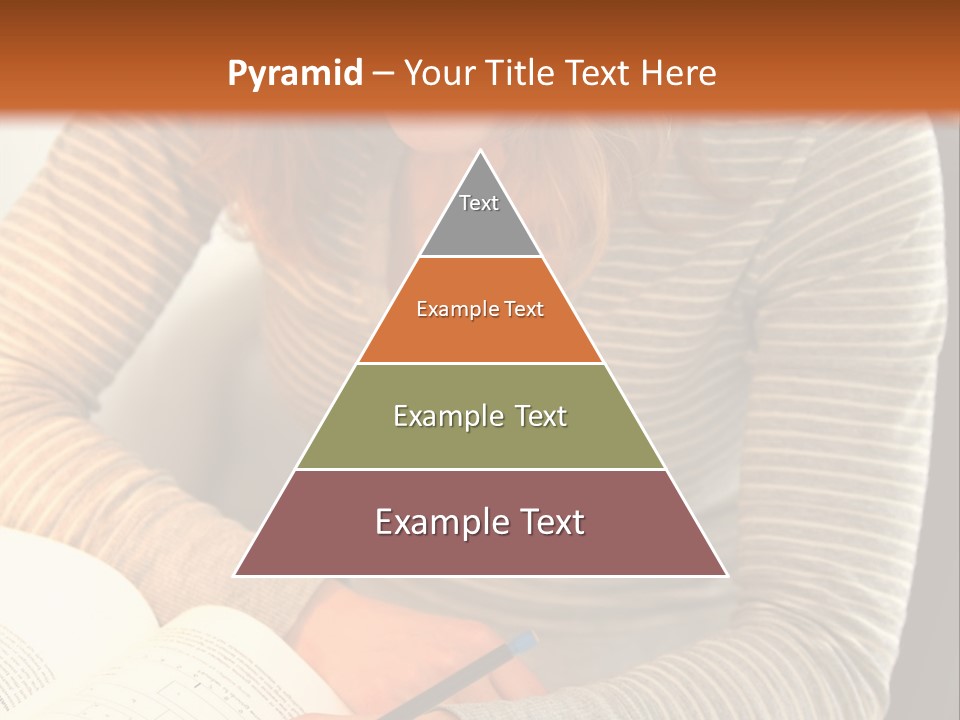 Pyramid – Your Title Text Here

Text

Example Text

Example Text

Example Text